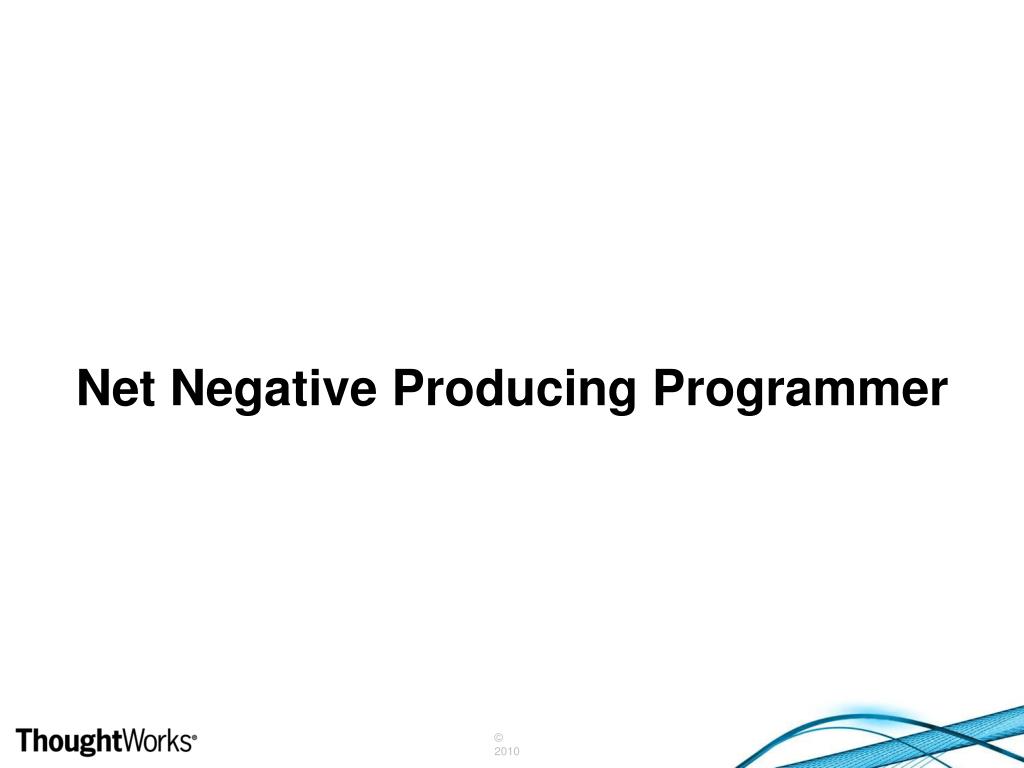 Net Negative Producing Programmer

ThoughtWorks®

©
2010